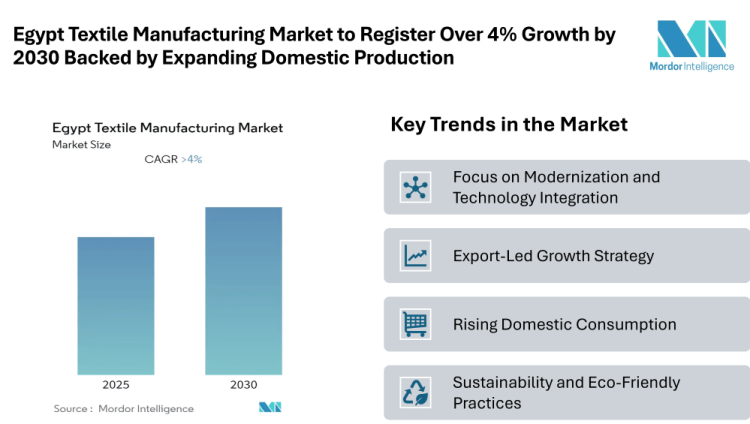 Egypt Textile Manufacturing Market to Register Over 4% Growth by 2030 Backed by Expanding Domestic Production

Mordor Intelligence

Egypt Textile Manufacturing Market
Market Size
CAGR >4%

2025
2030

Source : Mordor Intelligence

Key Trends in the Market

Focus on Modernization and Technology Integration

Export-Led Growth Strategy

Rising Domestic Consumption

Sustainability and Eco-Friendly Practices